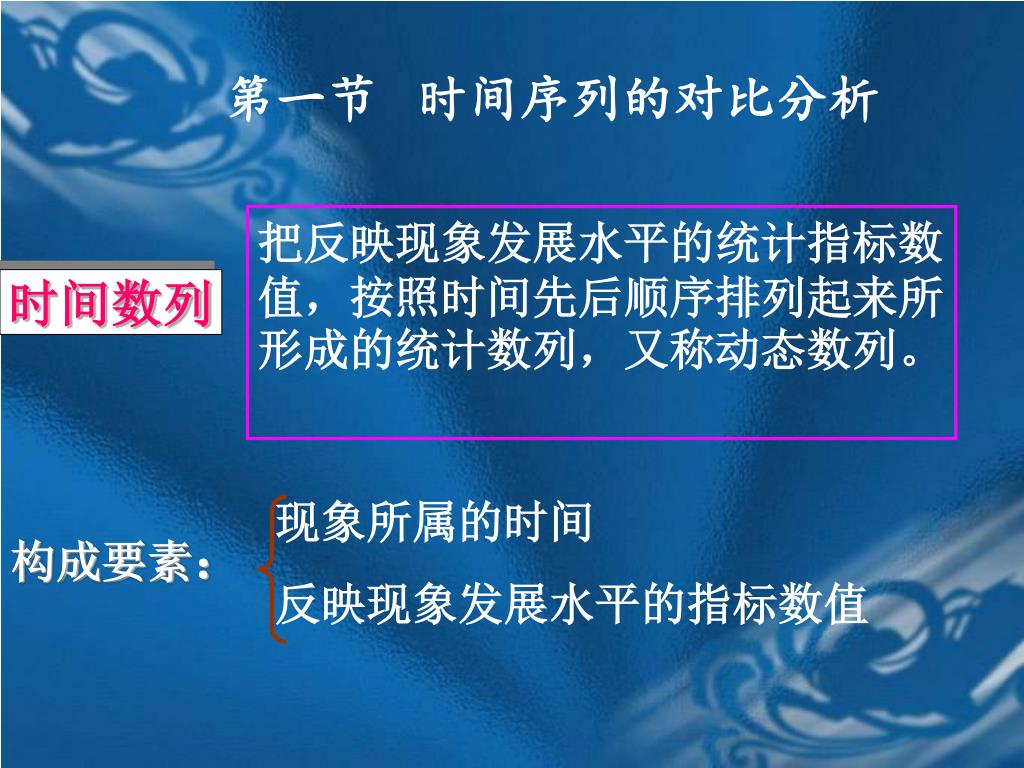 第一节　时间序列的对比分析

时间数列

把反映现象发展水平的统计指标数值，按照时间先后顺序排列起来所形成的统计数列，又称动态数列。

构成要素：

现象所属的时间

反映现象发展水平的指标数值